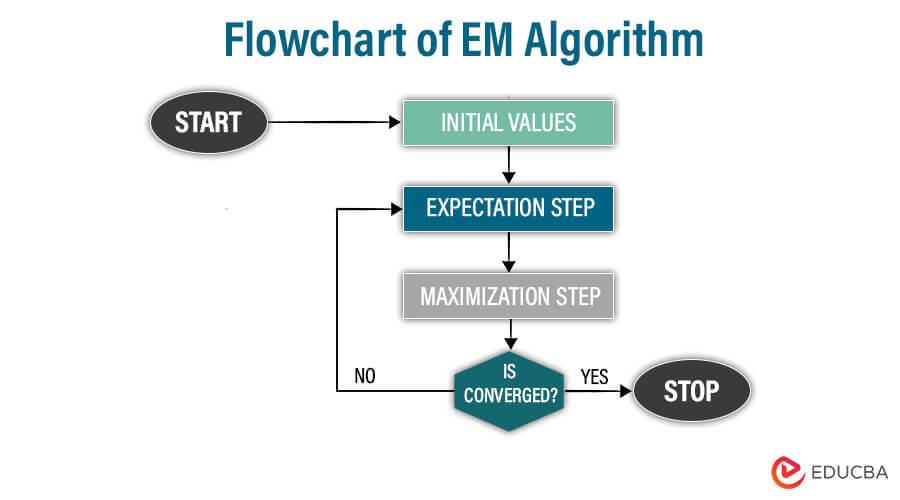 Flowchart of EM Algorithm

START

INITIAL VALUES

EXPECTATION STEP

MAXIMIZATION STEP

NO

IS CONVERGED?

YES

STOP

EDUCBA